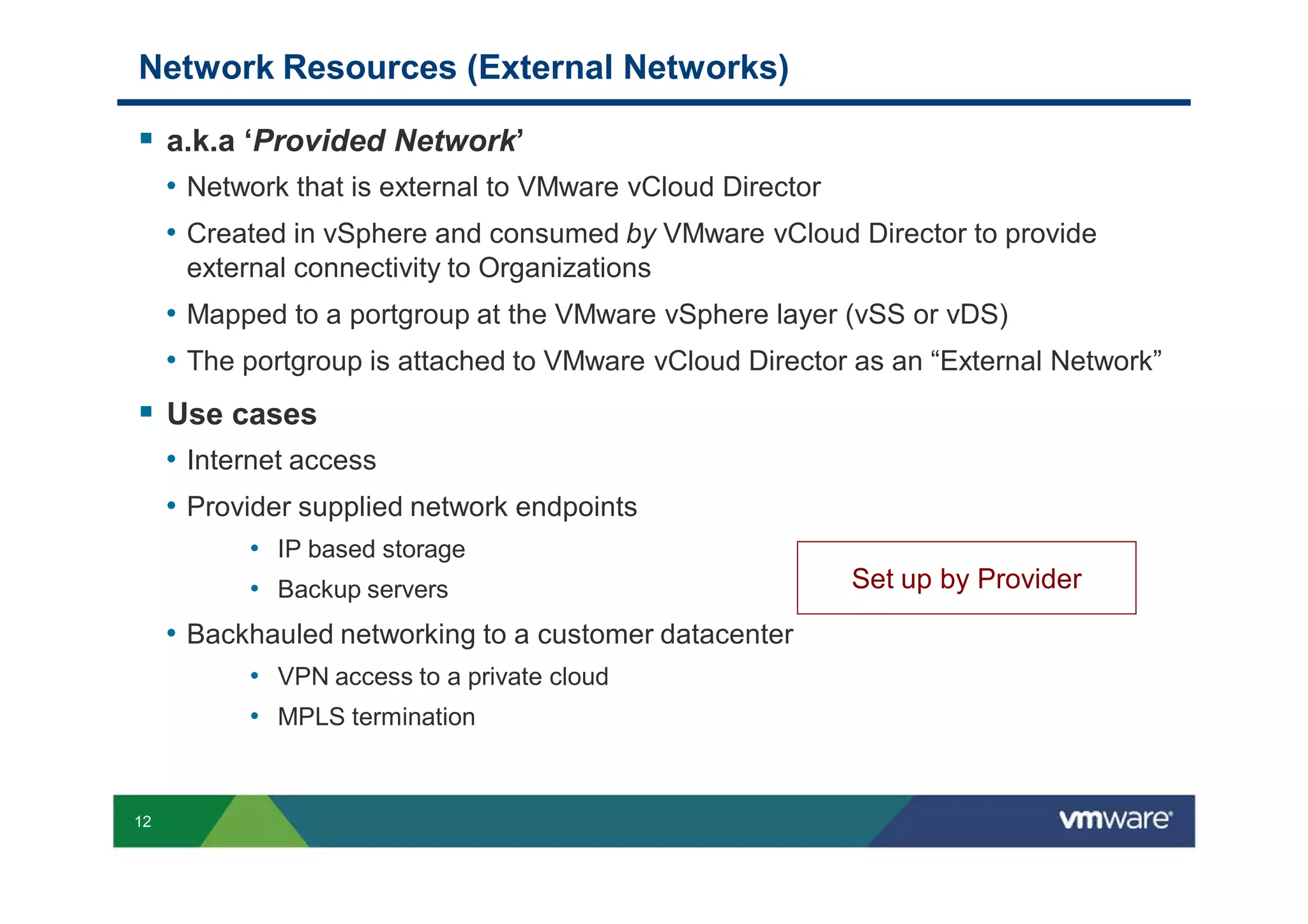 Network Resources (External Networks)

▪ a.k.a ‘Provided Network’

• Network that is external to VMware vCloud Director

• Created in vSphere and consumed by VMware vCloud Director to provide external connectivity to Organizations

• Mapped to a portgroup at the VMware vSphere layer (vSS or vDS)

• The portgroup is attached to VMware vCloud Director as an “External Network”

▪ Use cases

• Internet access

• Provider supplied network endpoints

• IP based storage

• Backup servers

Set up by Provider

• Backhauled networking to a customer datacenter

• VPN access to a private cloud

• MPLS termination

12

vmware